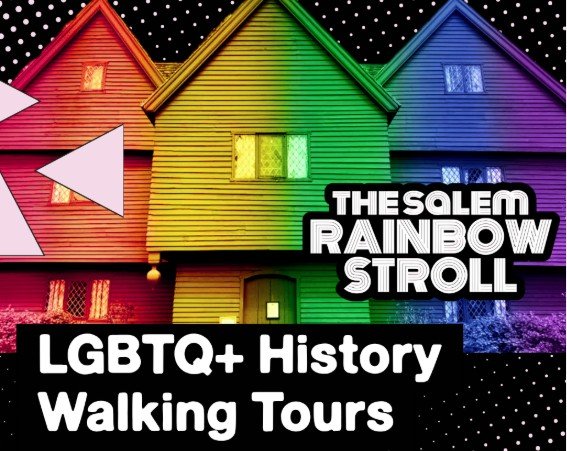 THE SALEM
RAINBOW
STROLL

LGBTQ+ History
Walking Tours